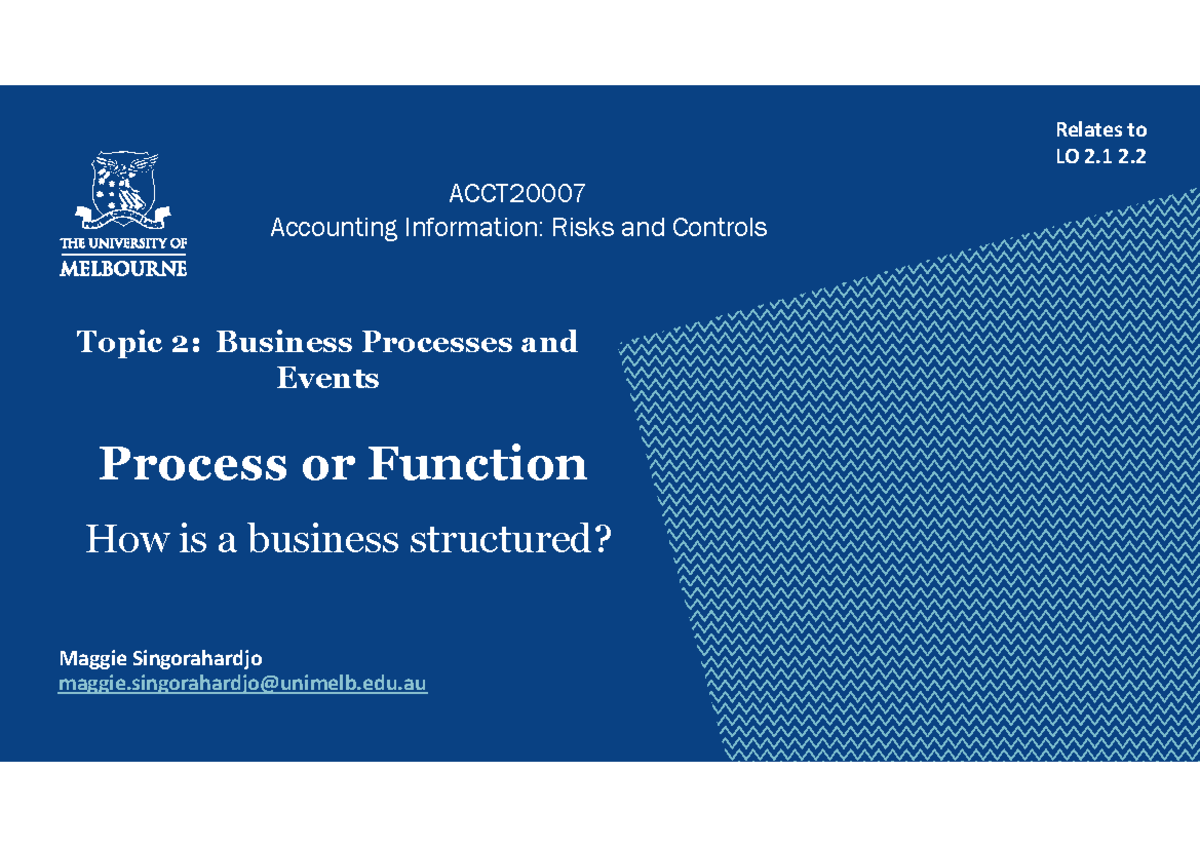 Relates to
LO 2.1 2.2

THE UNIVERSITY OF
MELBOURNE

ACCT20007
Accounting Information: Risks and Controls

Topic 2: Business Processes and Events

Process or Function

How is a business structured?

Maggie Singorahardjo
maggie.singorahardjo@unimelb.edu.au